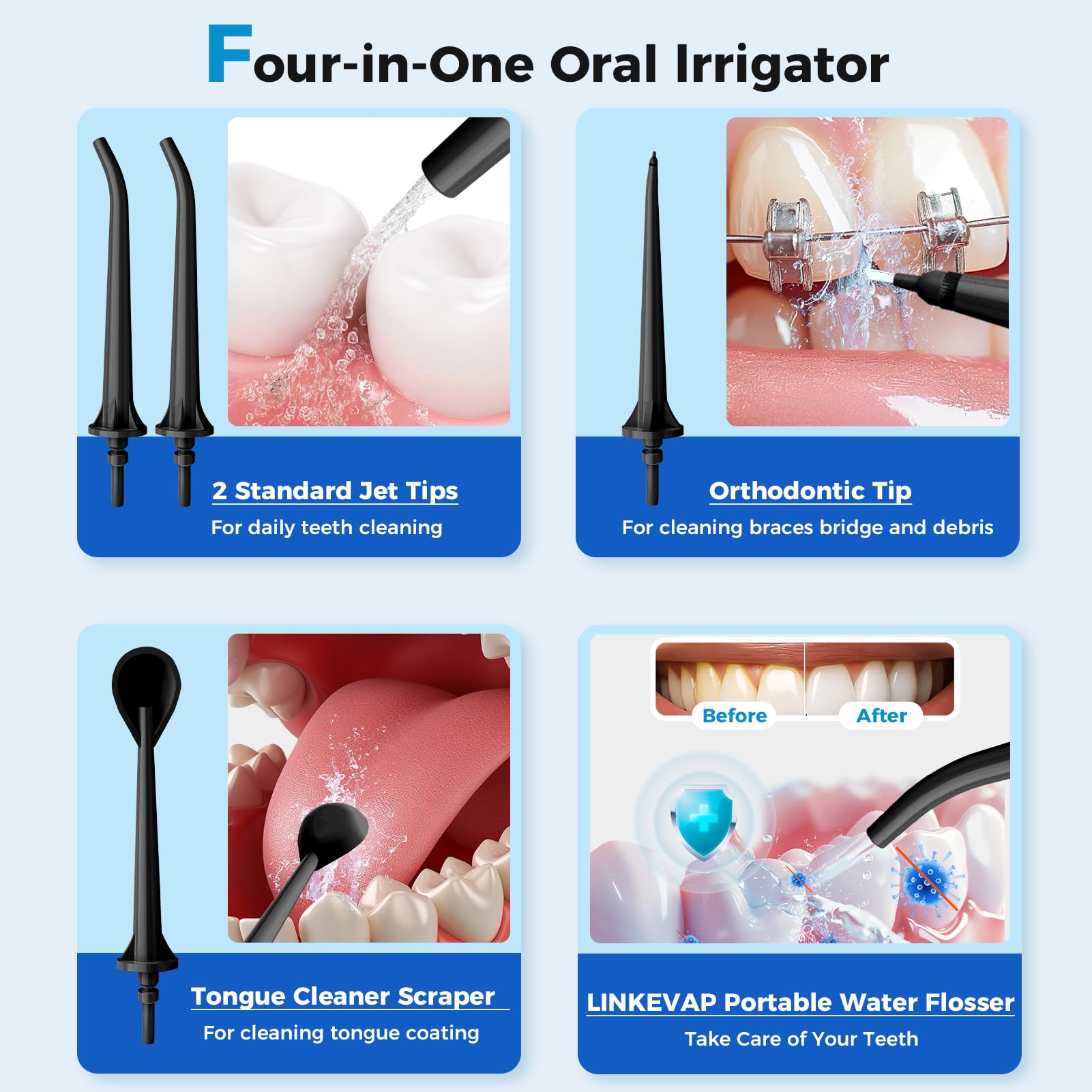 Four-in-One Oral Irrigator

2 Standard Jet Tips
For daily teeth cleaning

Orthodontic Tip
For cleaning braces bridge and debris

Tongue Cleaner Scraper
For cleaning tongue coating

Before
After

LINKEVAP Portable Water Flosser
Take Care of Your Teeth